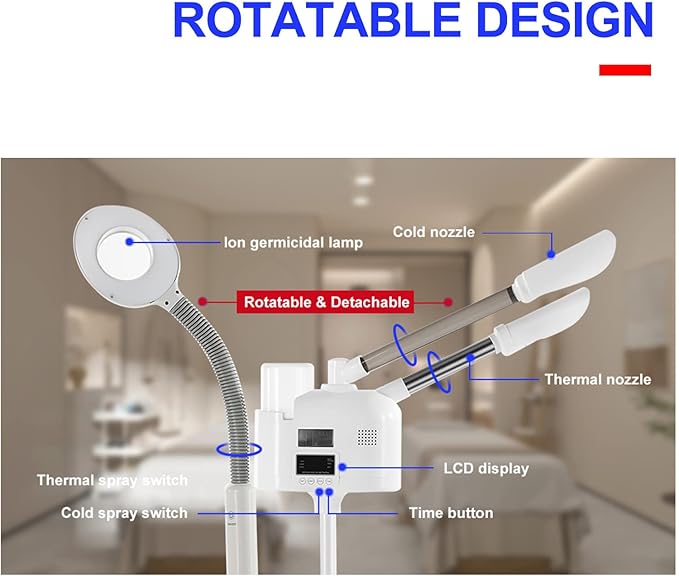 ROTATABLE DESIGN

Ion germicidal lamp

Cold nozzle

Rotatable & Detachable

Thermal nozzle

LCD display

Thermal spray switch

Cold spray switch

Time button